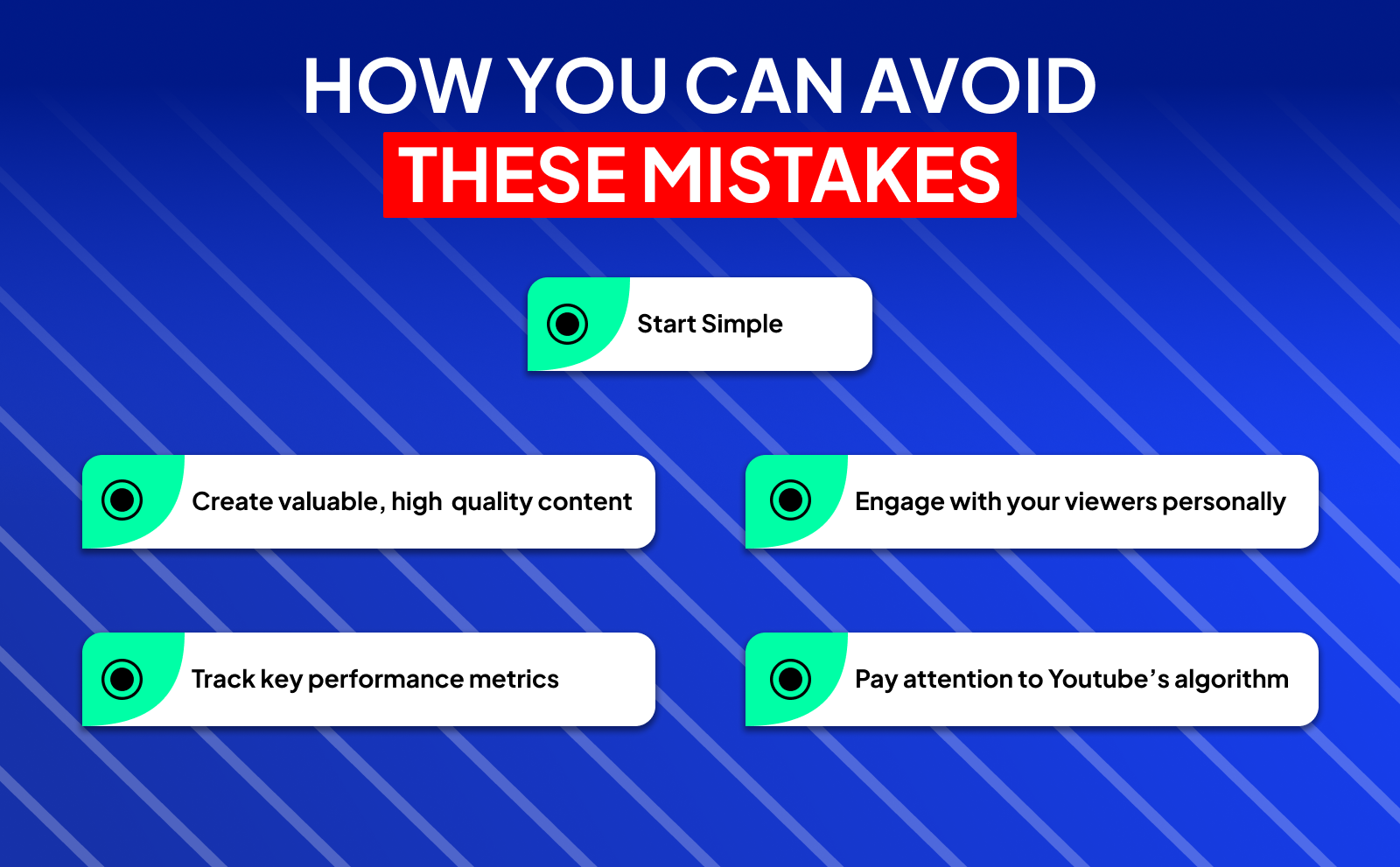 HOW YOU CAN AVOID
THESE MISTAKES

Start Simple

Create valuable, high quality content

Engage with your viewers personally

Track key performance metrics

Pay attention to Youtube's algorithm